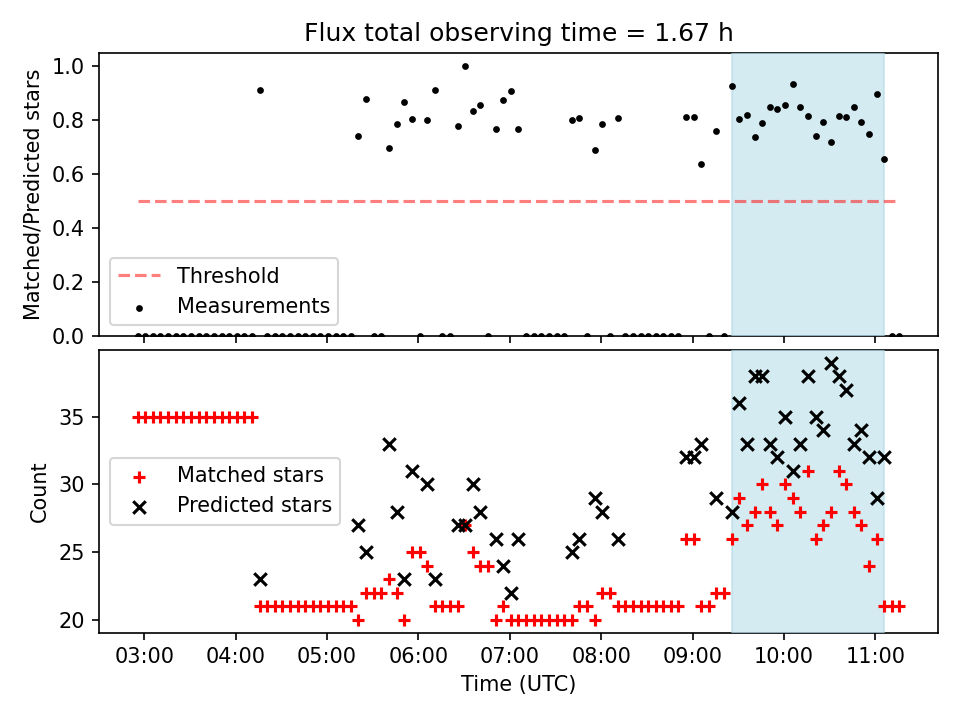 Flux total observing time = 1.67 h

Matched/Predicted stars

1.0
0.8
0.6
0.4
0.2
0.0

Threshold
Measurements

Count

35
30
25
20

Matched stars
Predicted stars

03:00
04:00
05:00
06:00
07:00
08:00
09:00
10:00
11:00

Time (UTC)